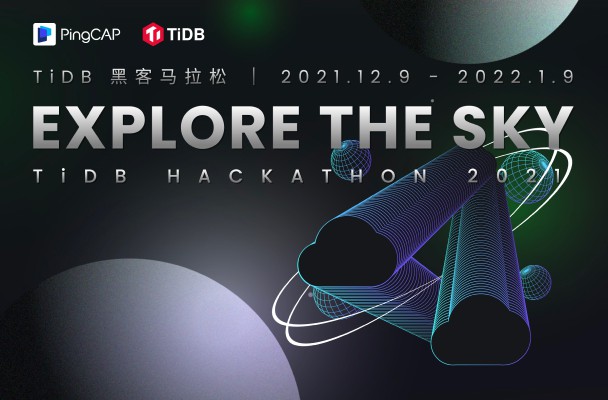 PingCAP TiDB

TiDB 黑客马拉松 | 2021.12.9 - 2022.1.9

EXPLORE THE SKY

TiDB HACKATHON 2021